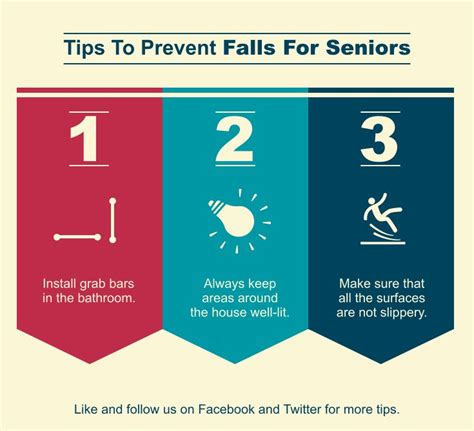 Tips To Prevent Falls For Seniors

1

Install grab bars in the bathroom.

2

Always keep areas around the house well-lit.

3

Make sure that all the surfaces are not slippery.

Like and follow us on Facebook and Twitter for more tips.